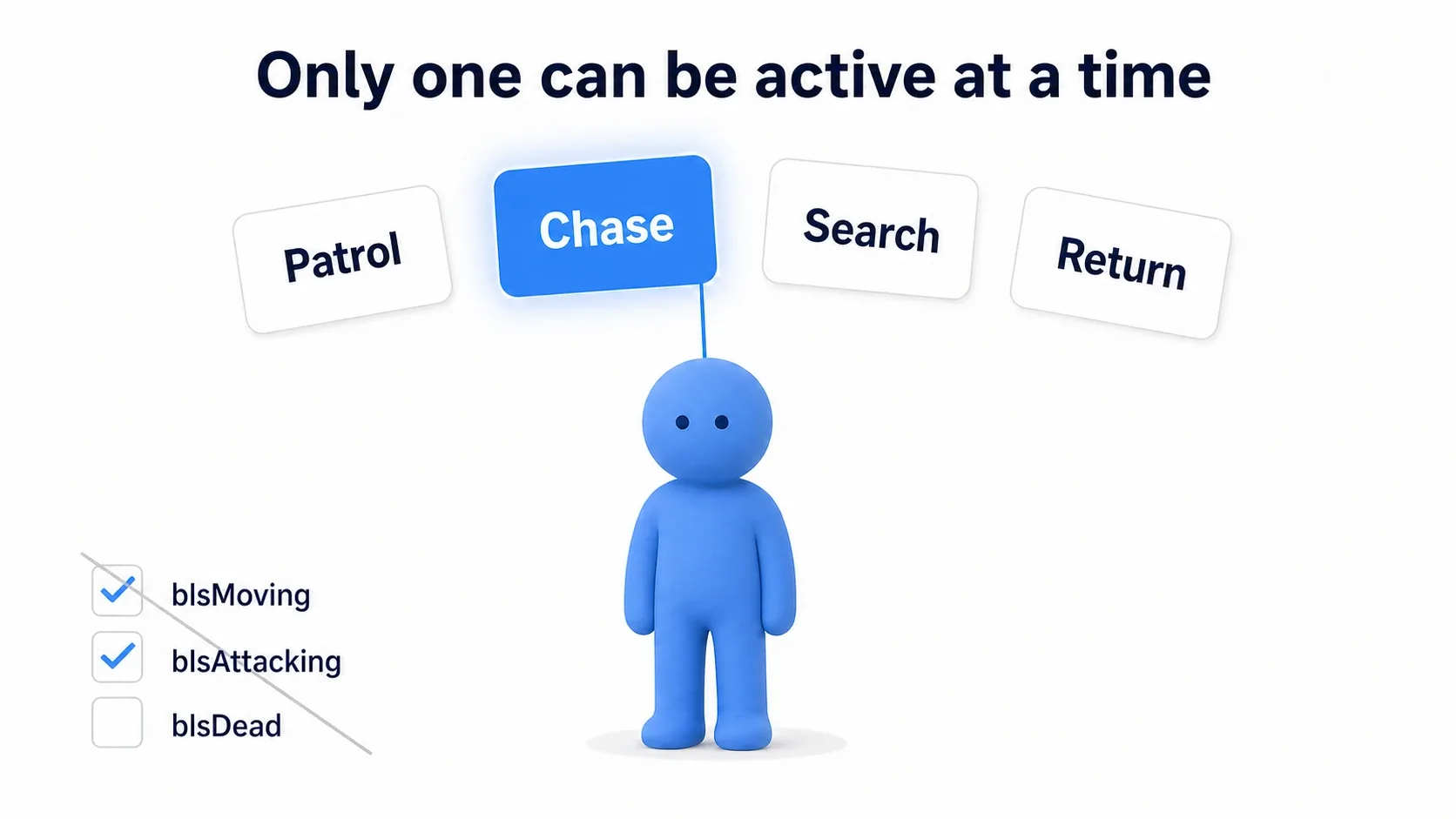 Only one can be active at a time

Patrol

Chase

Search

Return

☑ bIsMoving
☑ bIsAttacking
☐ bIsDead